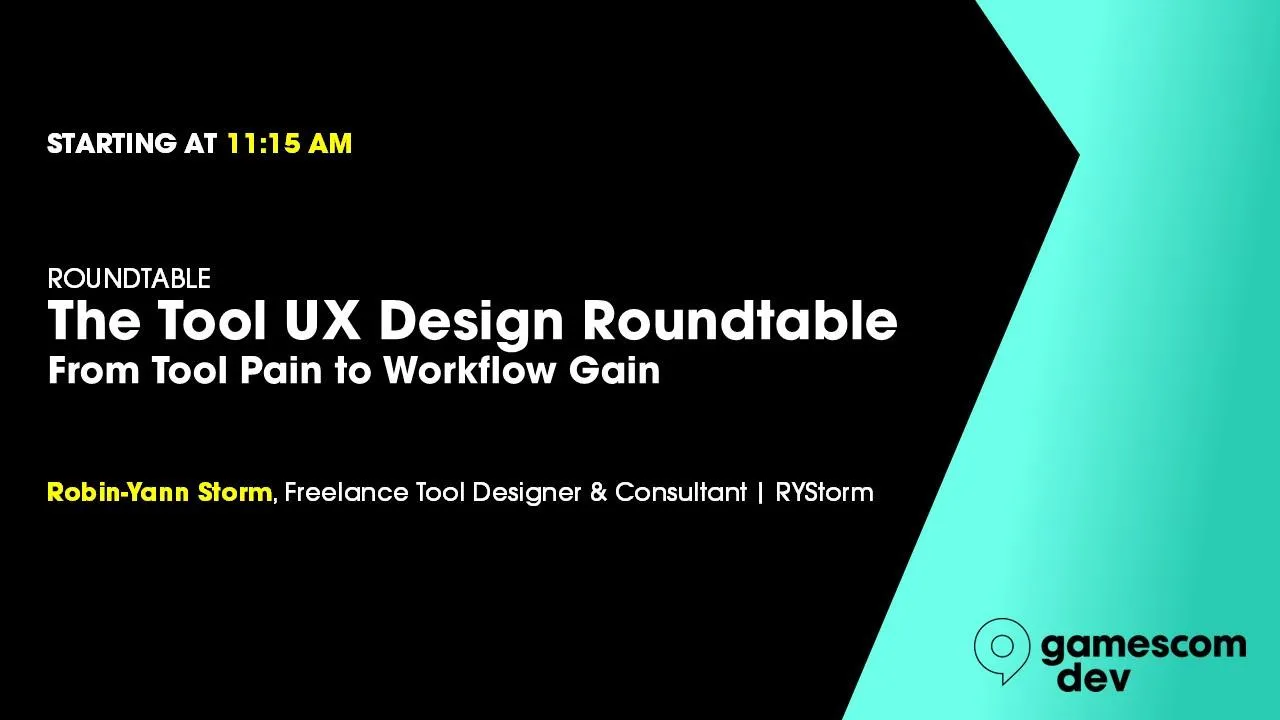 STARTING AT 11:15 AM

ROUNDTABLE
The Tool UX Design Roundtable
From Tool Pain to Workflow Gain

Robin-Yann Storm, Freelance Tool Designer & Consultant | RYStorm

gamescom
dev